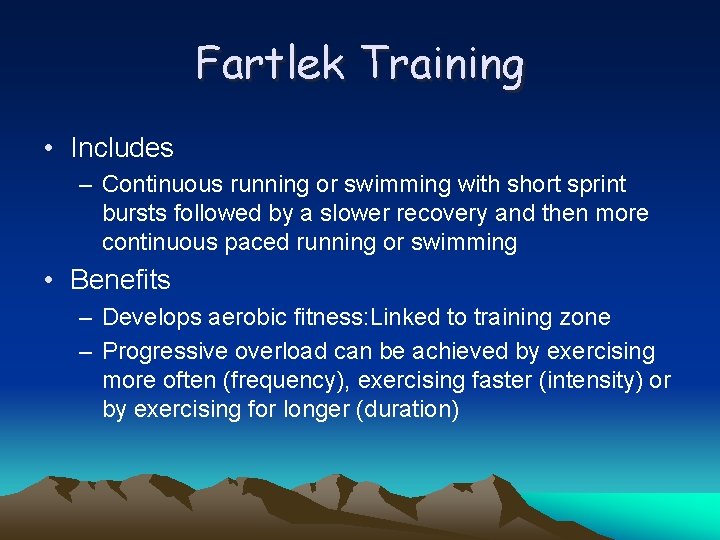 Fartlek Training

• Includes
– Continuous running or swimming with short sprint bursts followed by a slower recovery and then more continuous paced running or swimming

• Benefits
– Develops aerobic fitness:Linked to training zone
– Progressive overload can be achieved by exercising more often (frequency), exercising faster (intensity) or by exercising for longer (duration)